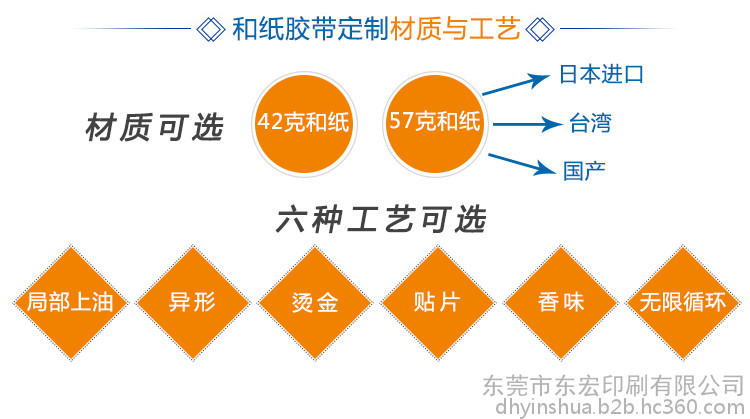 和纸胶带定制材质与工艺

材质可选

42克和纸

57克和纸

日本进口

台湾

国产

六种工艺可选

局部上油

异形

烫金

贴片

香味

无限循环

东莞市东宏印刷有限公司
dhyinshua.b2b.hc360.com